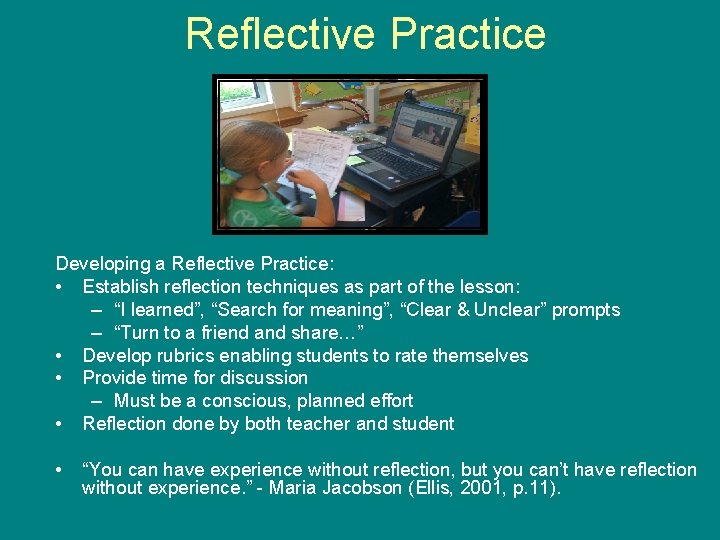 Reflective Practice

Developing a Reflective Practice:
• Establish reflection techniques as part of the lesson:
– “I learned”, “Search for meaning”, “Clear & Unclear” prompts
– “Turn to a friend and share…”
• Develop rubrics enabling students to rate themselves
• Provide time for discussion
– Must be a conscious, planned effort
• Reflection done by both teacher and student

• “You can have experience without reflection, but you can’t have reflection without experience.” - Maria Jacobson (Ellis, 2001, p.11).